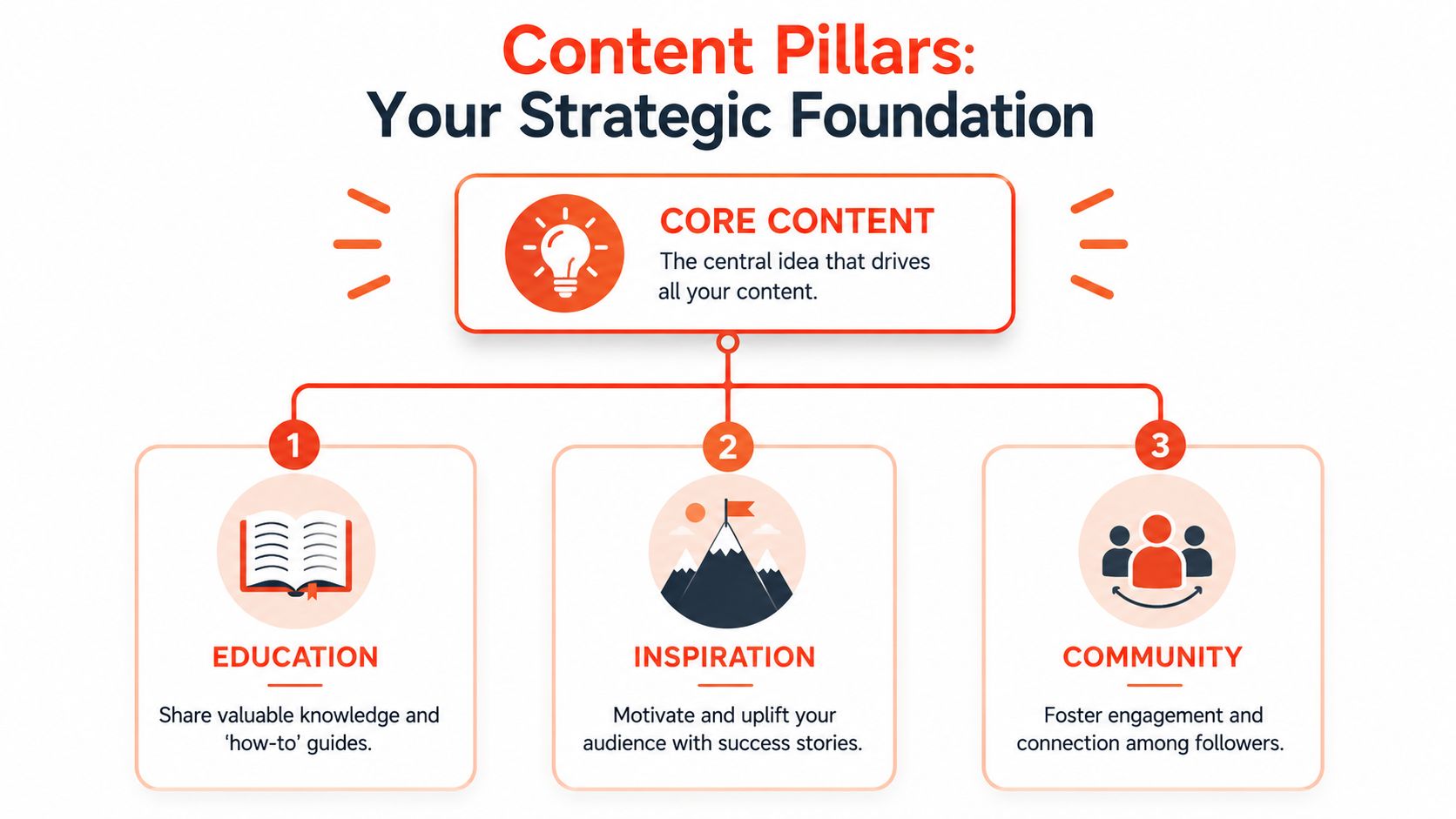 Content Pillars:
Your Strategic Foundation

CORE CONTENT
The central idea that drives all your content.

1
EDUCATION
Share valuable knowledge and 'how-to' guides.

2
INSPIRATION
Motivate and uplift your audience with success stories.

3
COMMUNITY
Foster engagement and connection among followers.